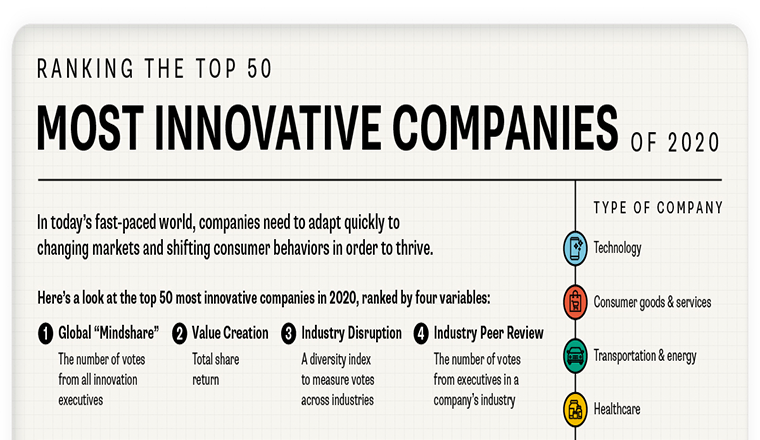 RANKING THE TOP 50

MOST INNOVATIVE COMPANIES OF 2020

In today's fast-paced world, companies need to adapt quickly to changing markets and shifting consumer behaviors in order to thrive.

Here's a look at the top 50 most innovative companies in 2020, ranked by four variables:

1 Global "Mindshare"
The number of votes from all innovation executives

2 Value Creation
Total share return

3 Industry Disruption
A diversity index to measure votes across industries

4 Industry Peer Review
The number of votes from executives in a company's industry

TYPE OF COMPANY

Technology

Consumer goods & services

Transportation & energy

Healthcare